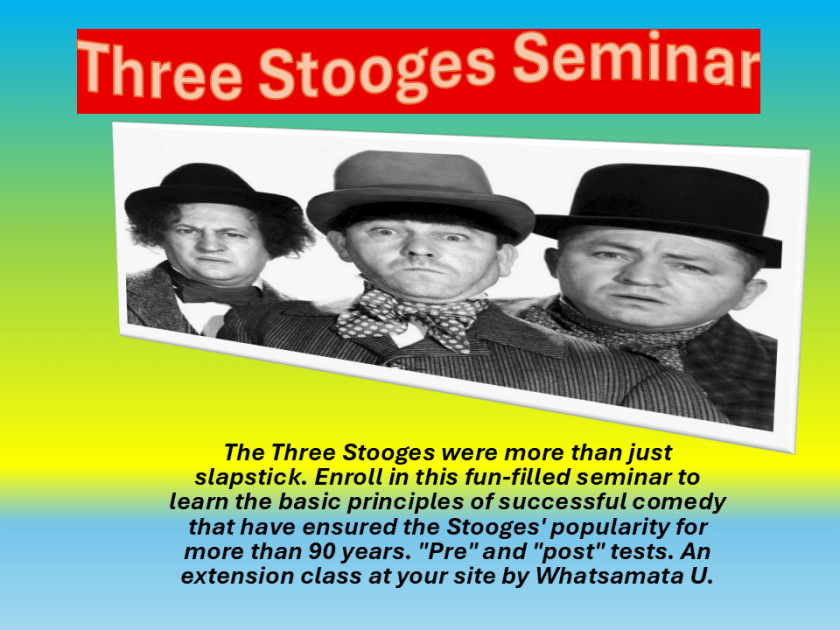 Three Stooges Seminar

The Three Stooges were more than just slapstick. Enroll in this fun-filled seminar to learn the basic principles of successful comedy that have ensured the Stooges' popularity for more than 90 years. "Pre" and "post" tests. An extension class at your site by Whatsamata U.